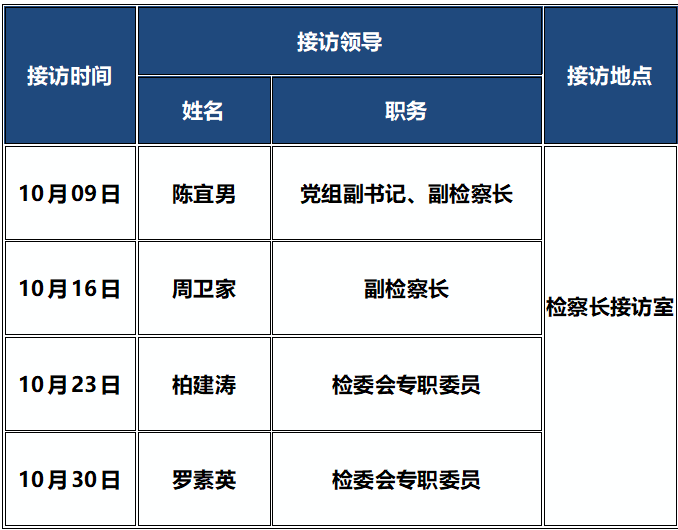 | 接访时间 | 接访领导 | | 接访地点 |
|---|---|---|---|
| | 姓名 | 职务 | |
| 10月09日 | 陈宜男 | 党组副书记、副检察长 | 检察长接访室 |
| 10月16日 | 周卫家 | 副检察长 | |
| 10月23日 | 柏建涛 | 检委会专职委员 | |
| 10月30日 | 罗素英 | 检委会专职委员 | |